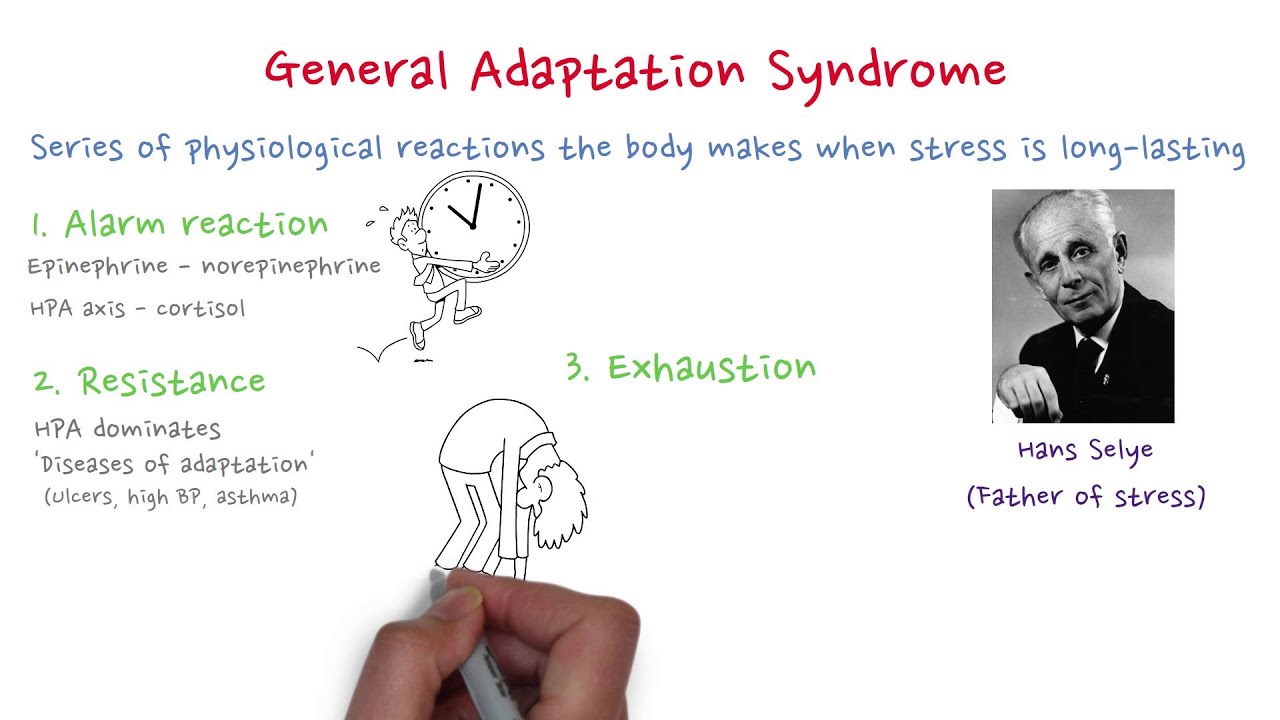 General Adaptation Syndrome

Series of physiological reactions the body makes when stress is long-lasting

1. Alarm reaction
Epinephrine - norepinephrine
HPA axis - cortisol

2. Resistance
HPA dominates
'Diseases of adaptation'
(Ulcers, high BP, asthma)

3. Exhaustion

Hans Selye
(Father of stress)